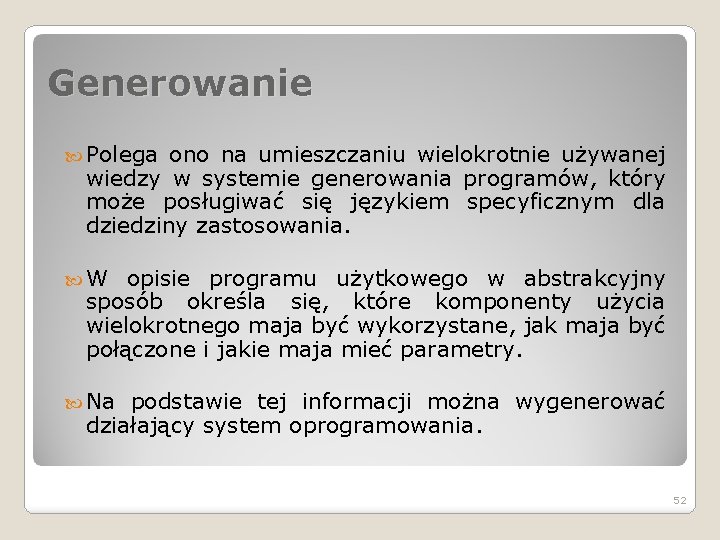 Generowanie

Polega ono na umieszczaniu wielokrotnie używanej wiedzy w systemie generowania programów, który może posługiwać się językiem specyficznym dla dziedziny zastosowania.

W opisie programu użytkowego w abstrakcyjny sposób określa się, które komponenty użycia wielokrotnego maja być wykorzystane, jak maja być połączone i jakie maja mieć parametry.

Na podstawie tej informacji można wygenerować działający system oprogramowania.

52